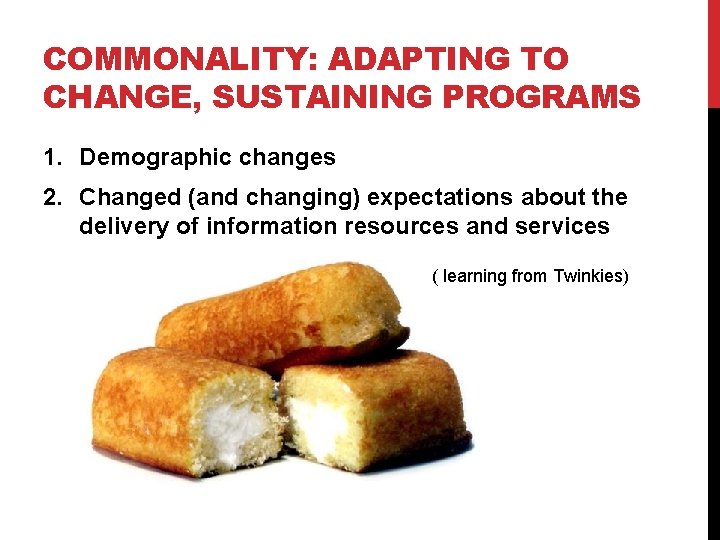 COMMONALITY: ADAPTING TO CHANGE, SUSTAINING PROGRAMS

1. Demographic changes
2. Changed (and changing) expectations about the delivery of information resources and services

( learning from Twinkies)